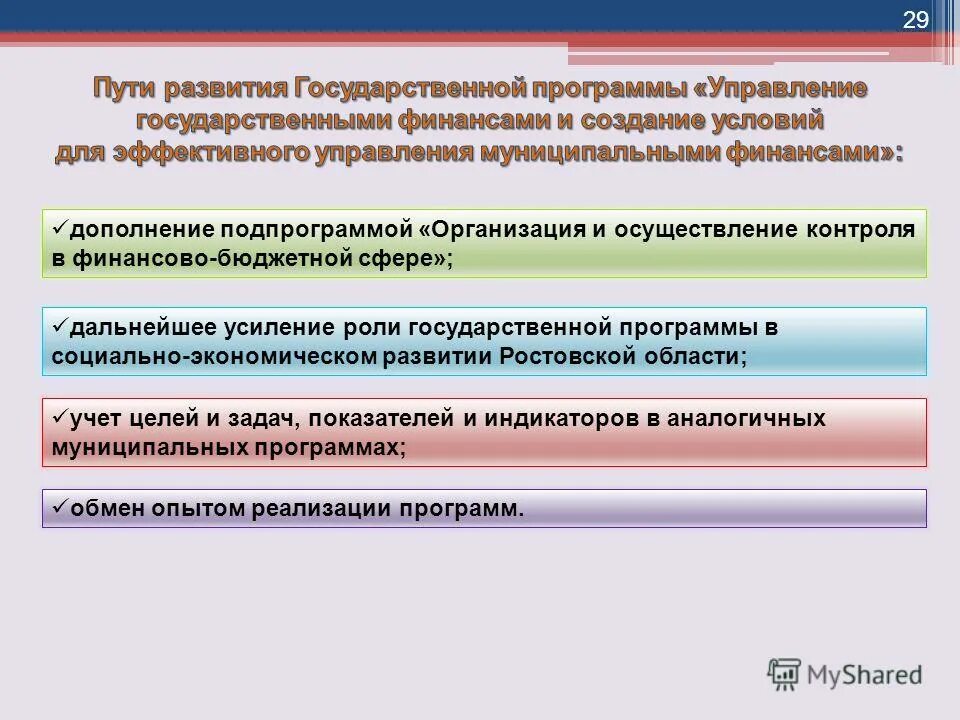 29

Пути развития Государственной программы «Управление государственными финансами и создание условий для эффективного управления муниципальными финансами»:

✓дополнение подпрограммой «Организация и осуществление контроля в финансово-бюджетной сфере»;

✓дальнейшее усиление роли государственной программы в социально-экономическом развитии Ростовской области;

✓учет целей и задач, показателей и индикаторов в аналогичных муниципальных программах;

✓обмен опытом реализации программ.

MyShared